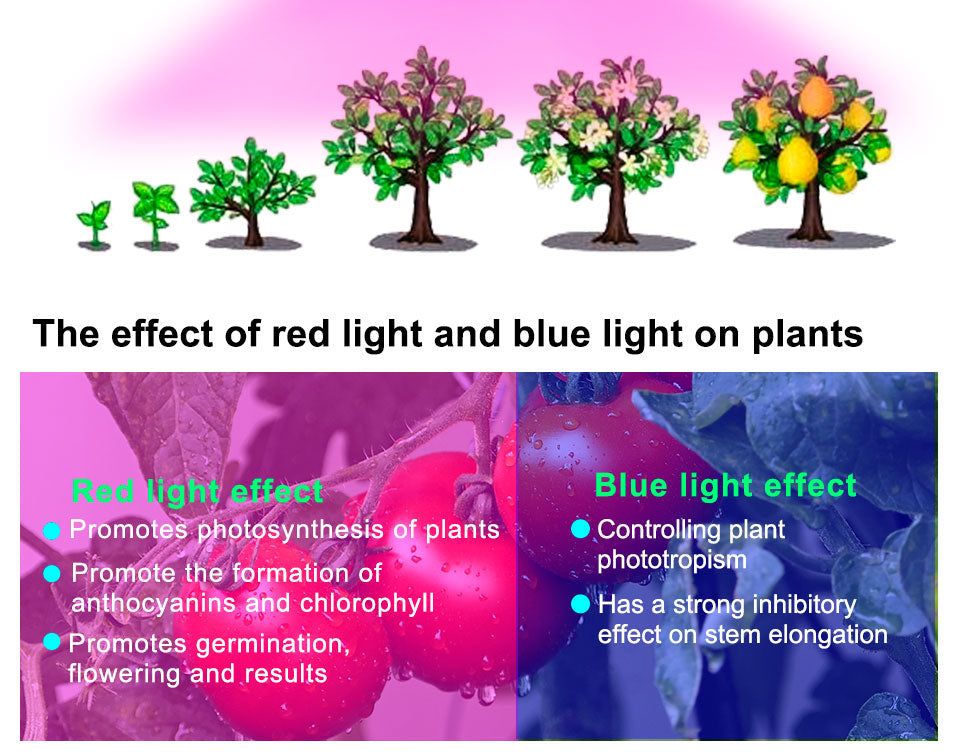 The effect of red light and blue light on plants

Red light effect
Promotes photosynthesis of plants
Promote the formation of anthocyanins and chlorophyll
Promotes germination, flowering and results

Blue light effect
Controlling plant phototropism
Has a strong inhibitory effect on stem elongation